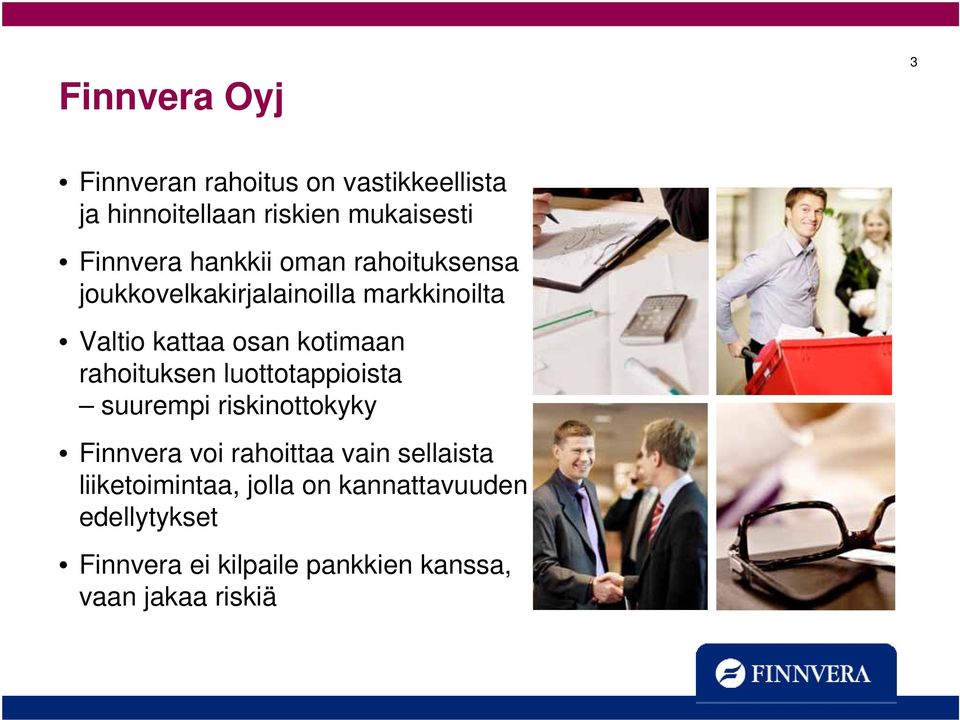 3

Finnvera Oyj

• Finnveran rahoitus on vastikkeellista ja hinnoitellaan riskien mukaisesti

• Finnvera hankkii oman rahoituksensa joukkovelkakirjalainoilla markkinoilta

• Valtio kattaa osan kotimaan rahoituksen luottotappioista
– suurempi riskinottokyky

• Finnvera voi rahoittaa vain sellaista liiketoimintaa, jolla on kannattavuuden edellytykset

• Finnvera ei kilpaile pankkien kanssa, vaan jakaa riskiä

FINNVERA